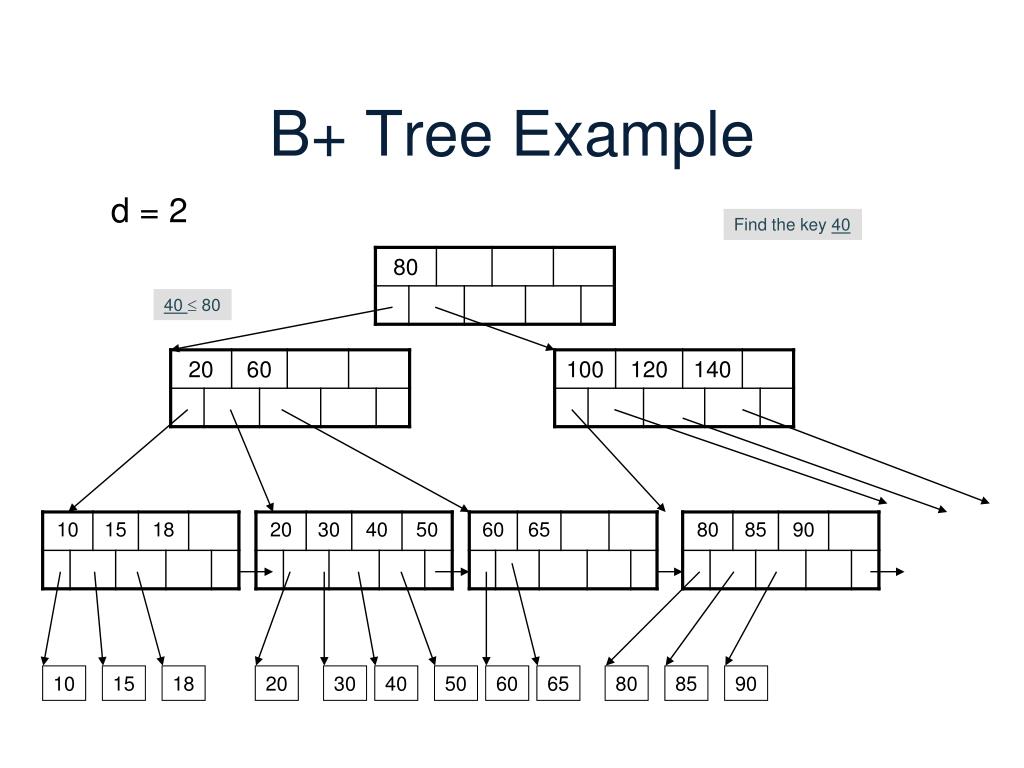 B+ Tree Example

d = 2

Find the key 40

80

40 ≤ 80

20 60

100 120 140

10 15 18

20 30 40 50

60 65

80 85 90

10 15 18 20 30 40 50 60 65 80 85 90